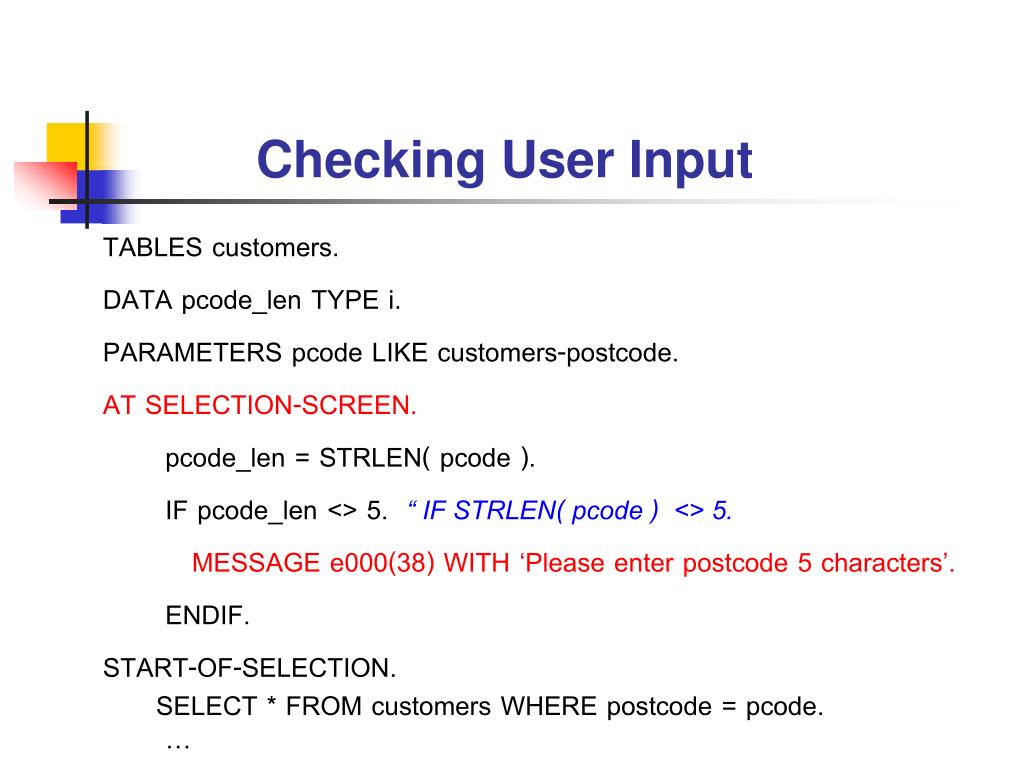 Checking User Input

TABLES customers.

DATA pcode_len TYPE i.

PARAMETERS pcode LIKE customers-postcode.

AT SELECTION-SCREEN.

pcode_len = STRLEN( pcode ).

IF pcode_len <> 5. “ IF STRLEN( pcode ) <> 5.

MESSAGE e000(38) WITH ‘Please enter postcode 5 characters’.

ENDIF.

START-OF-SELECTION.
SELECT * FROM customers WHERE postcode = pcode.
…